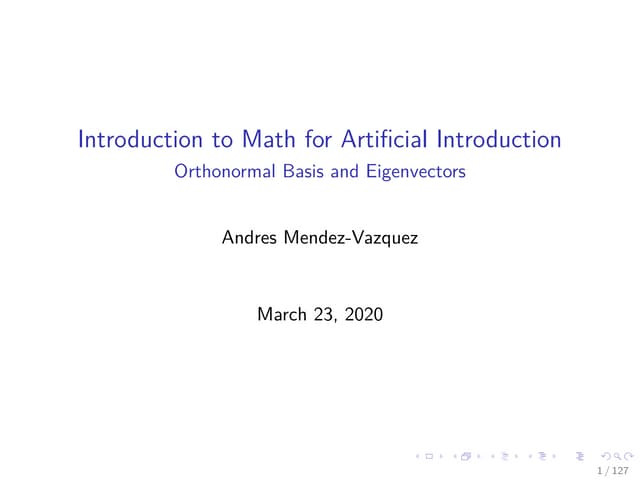 Introduction to Math for Artificial Introduction

Orthonormal Basis and Eigenvectors

Andres Mendez-Vazquez

March 23, 2020

1 / 127